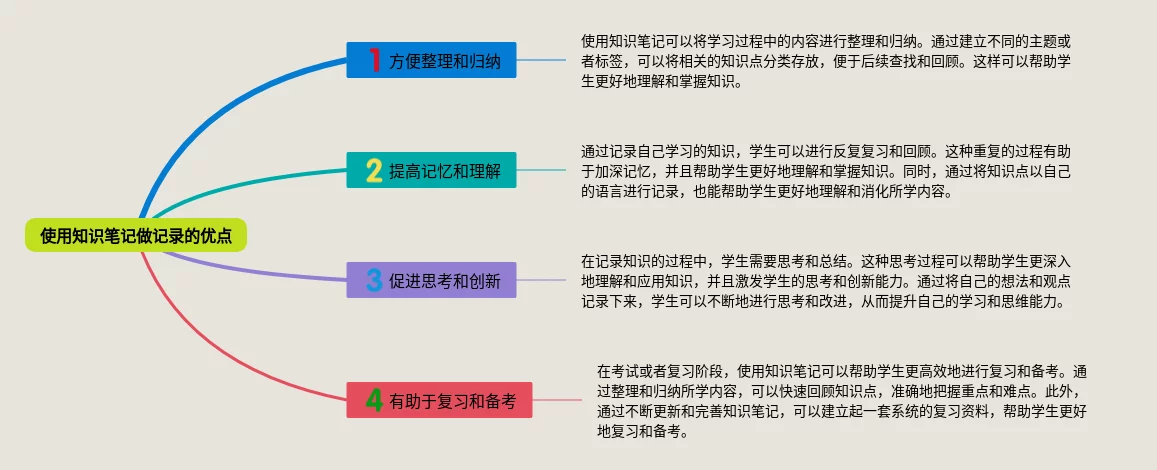 使用知识笔记做记录的优点

1 方便整理和归纳

使用知识笔记可以将学习过程中的内容进行整理和归纳。通过建立不同的主题或者标签，可以将相关的知识点分类存放，便于后续查找和回顾。这样可以帮助学生更好地理解和掌握知识。

2 提高记忆和理解

通过记录自己学习的知识，学生可以进行反复复习和回顾。这种重复的过程有助于加深记忆，并且帮助学生更好地理解和掌握知识。同时，通过将知识点以自己的语言进行记录，也能帮助学生更好地理解和消化所学内容。

3 促进思考和创新

在记录知识的过程中，学生需要思考和总结。这种思考过程可以帮助学生更深入地理解和应用知识，并且激发学生的思考和创新能力。通过将自己的想法和观点记录下来，学生可以不断地进行思考和改进，从而提升自己的学习和思维能力。

4 有助于复习和备考

在考试或者复习阶段，使用知识笔记可以帮助学生更高效地进行复习和备考。通过整理和归纳所学内容，可以快速回顾知识点，准确地把握重点和难点。此外，通过不断更新和完善知识笔记，可以建立起一套系统的复习资料，帮助学生更好地复习和备考。